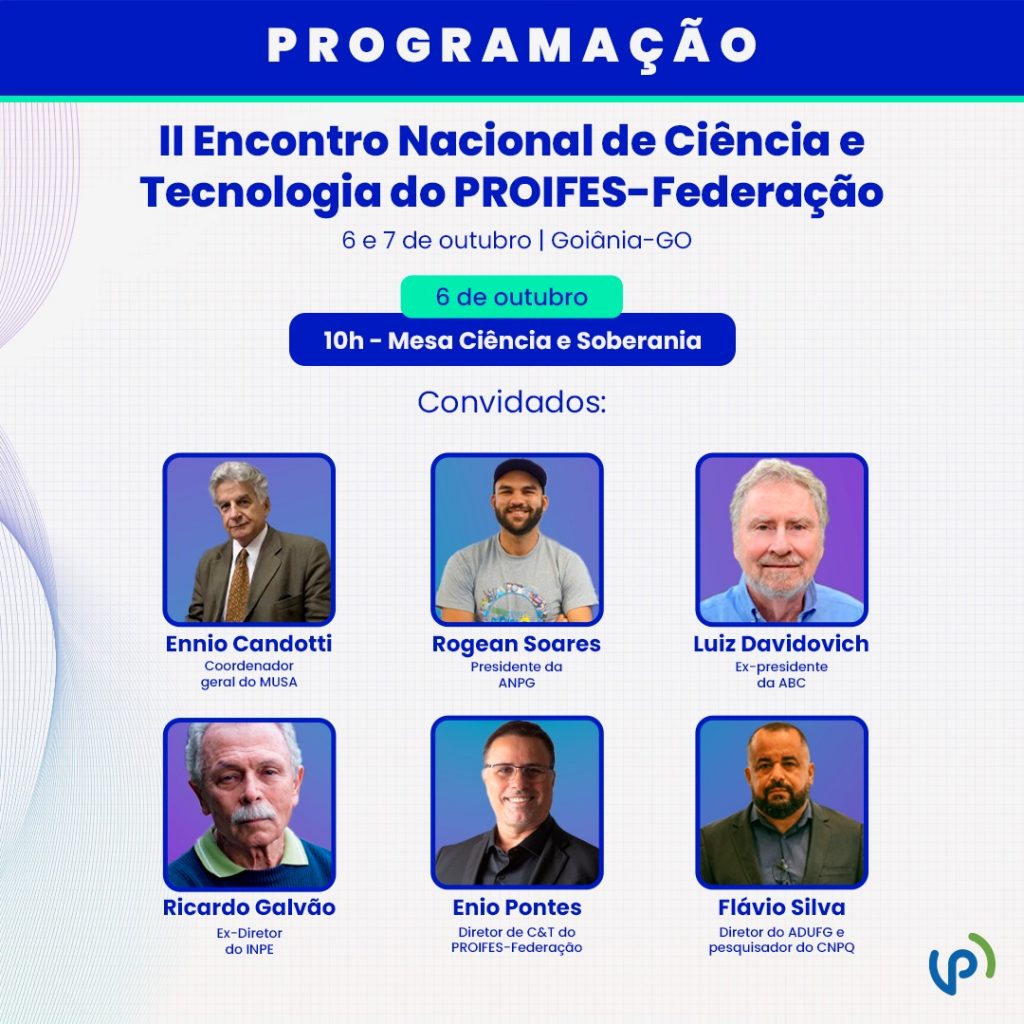 PROGRAMAÇÃO

II Encontro Nacional de Ciência e Tecnologia do PROIFES-Federação

6 e 7 de outubro | Goiânia-GO

6 de outubro

10h - Mesa Ciência e Soberania

Convidados:

Ennio Candotti
Coordenador geral do MUSA

Rogean Soares
Presidente da ANPG

Luiz Davidovich
Ex-presidente da ABC

Ricardo Galvão
Ex-Diretor do INPE

Enio Pontes
Diretor de C&T do PROIFES-Federação

Flávio Silva
Diretor do ADUFG e pesquisador do CNPQ